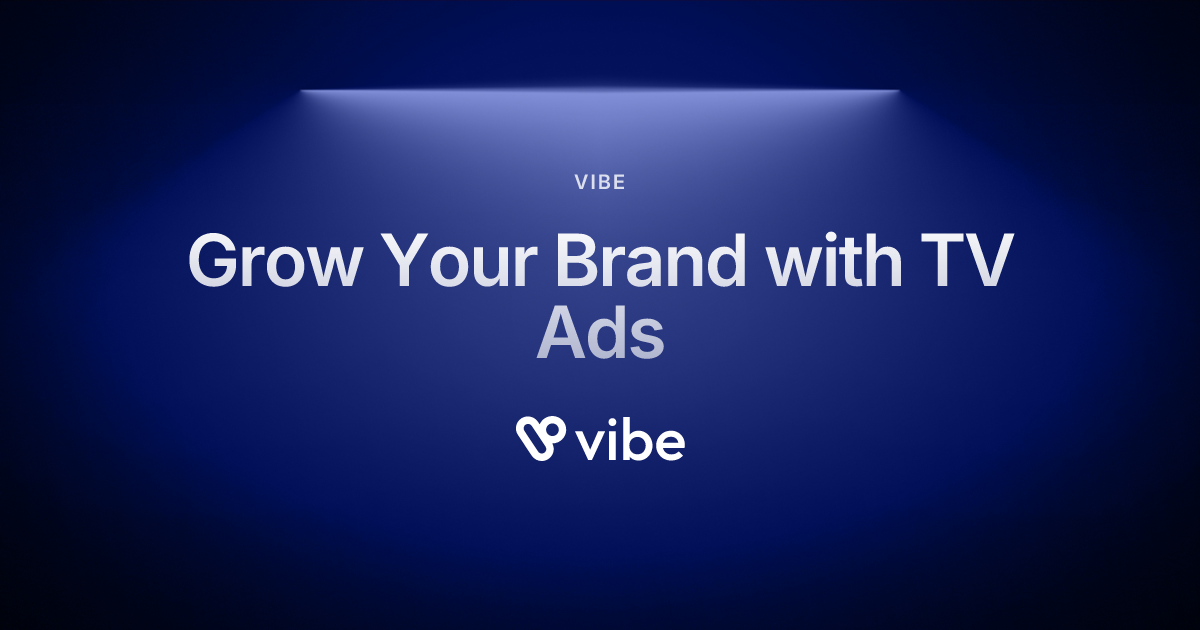 VIBE

Grow Your Brand with TV Ads

vibe